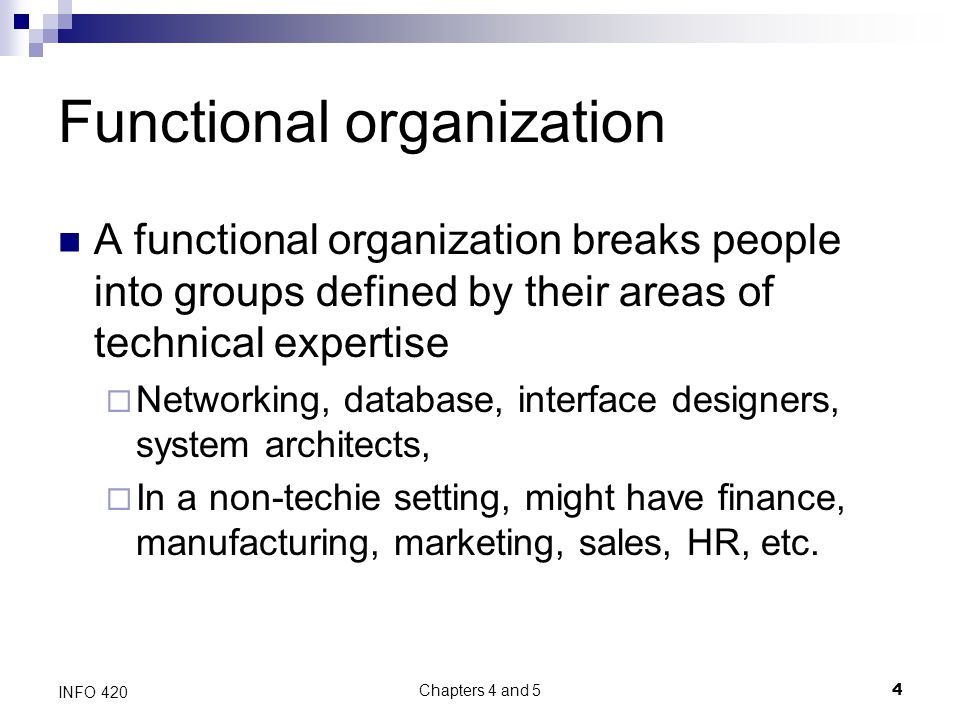 Functional organization

A functional organization breaks people into groups defined by their areas of technical expertise

Networking, database, interface designers, system architects,

In a non-techie setting, might have finance, manufacturing, marketing, sales, HR, etc.

INFO 420

Chapters 4 and 5

4